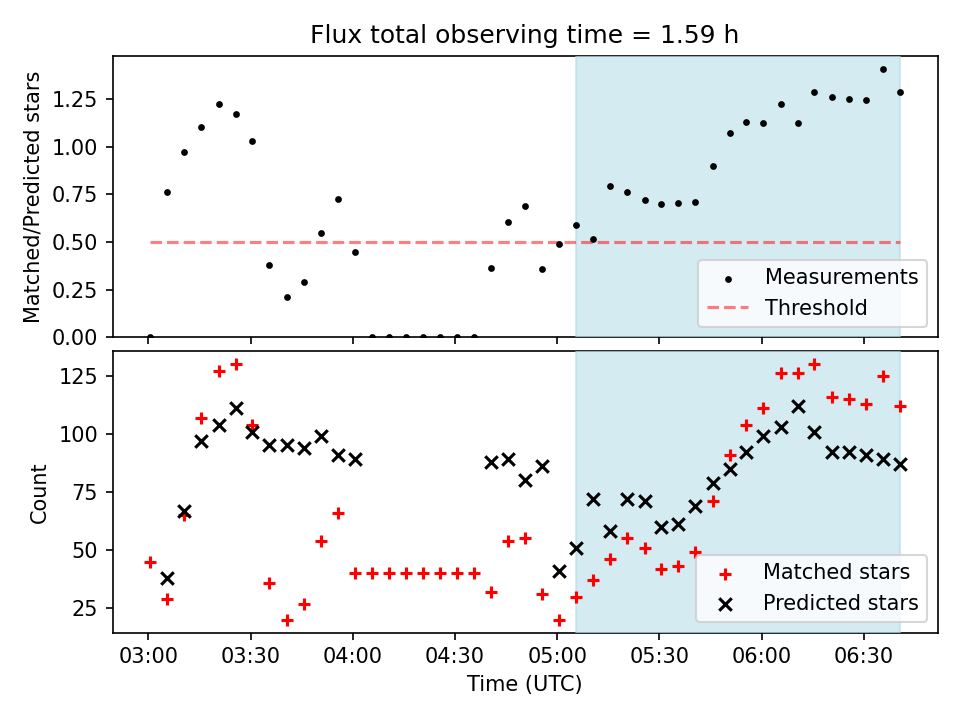 Flux total observing time = 1.59 h

Matched/Predicted stars

1.25
1.00
0.75
0.50
0.25
0.00

Measurements
Threshold

Count

125
100
75
50
25

Matched stars
Predicted stars

03:00 03:30 04:00 04:30 05:00 05:30 06:00 06:30

Time (UTC)